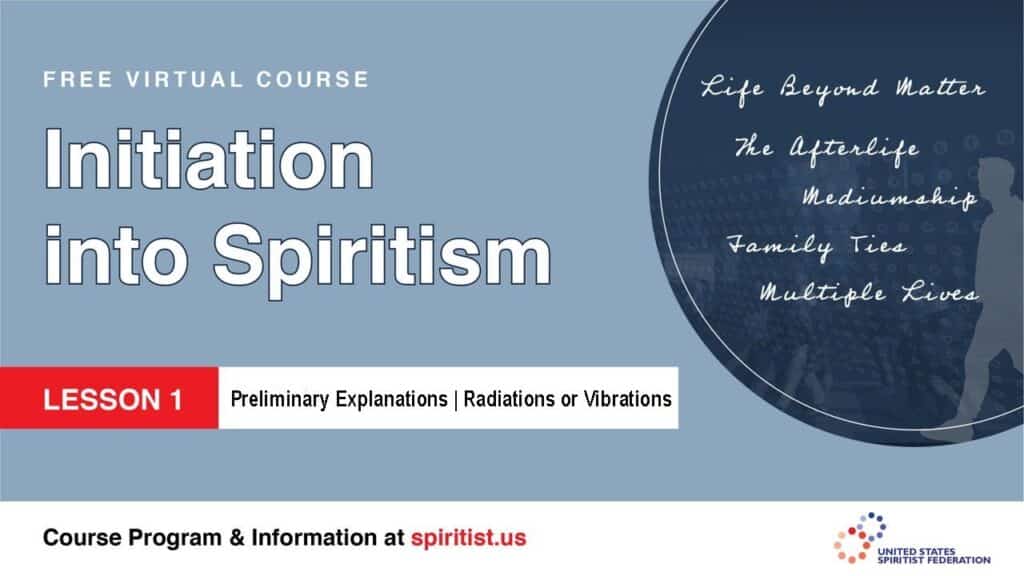 FREE VIRTUAL COURSE

Initiation into Spiritism

Life Beyond Matter

The Afterlife

Mediumship

Family Ties

Multiple Lives

LESSON 1

Preliminary Explanations | Radiations or Vibrations

Course Program & Information at spiritist.us

UNITED STATES SPIRITIST FEDERATION